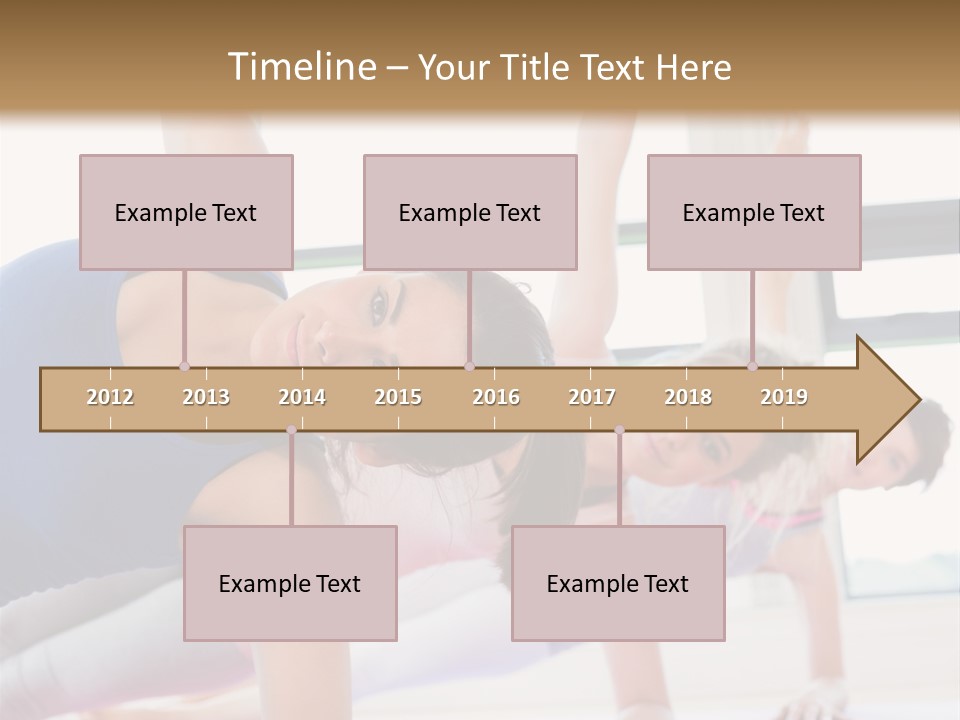 Timeline – Your Title Text Here

Example Text

Example Text

Example Text

2012 2013 2014 2015 2016 2017 2018 2019

Example Text

Example Text